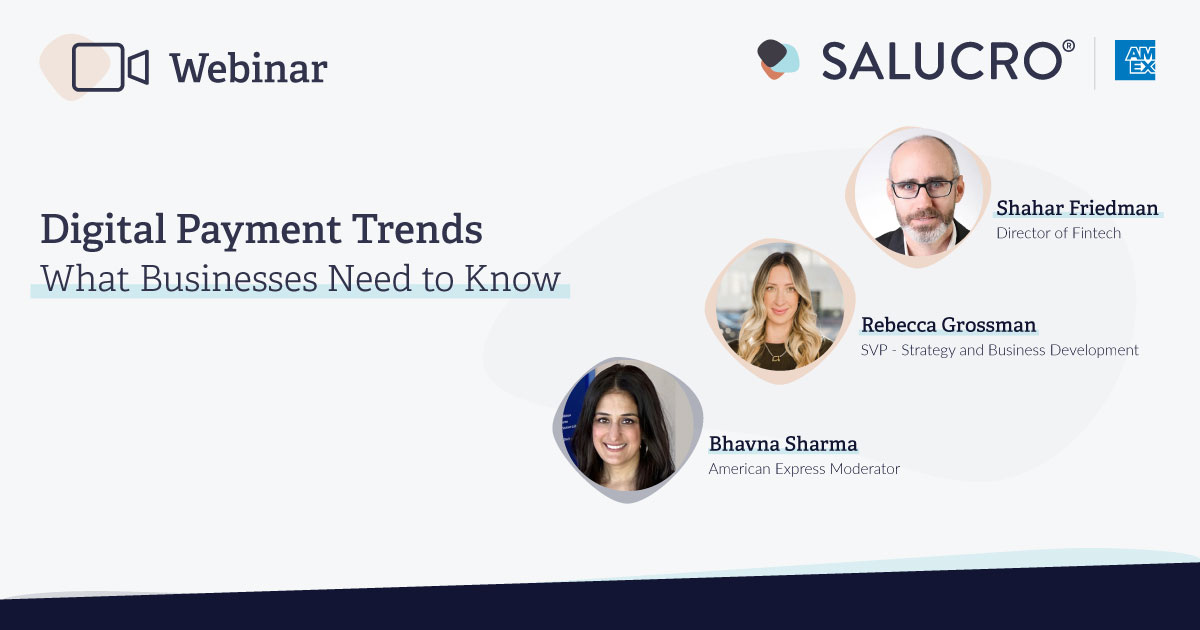 Webinar

SALUCRO®

AM EX

Digital Payment Trends
What Businesses Need to Know

Shahar Friedman
Director of Fintech

Rebecca Grossman
SVP - Strategy and Business Development

Bhavna Sharma
American Express Moderator